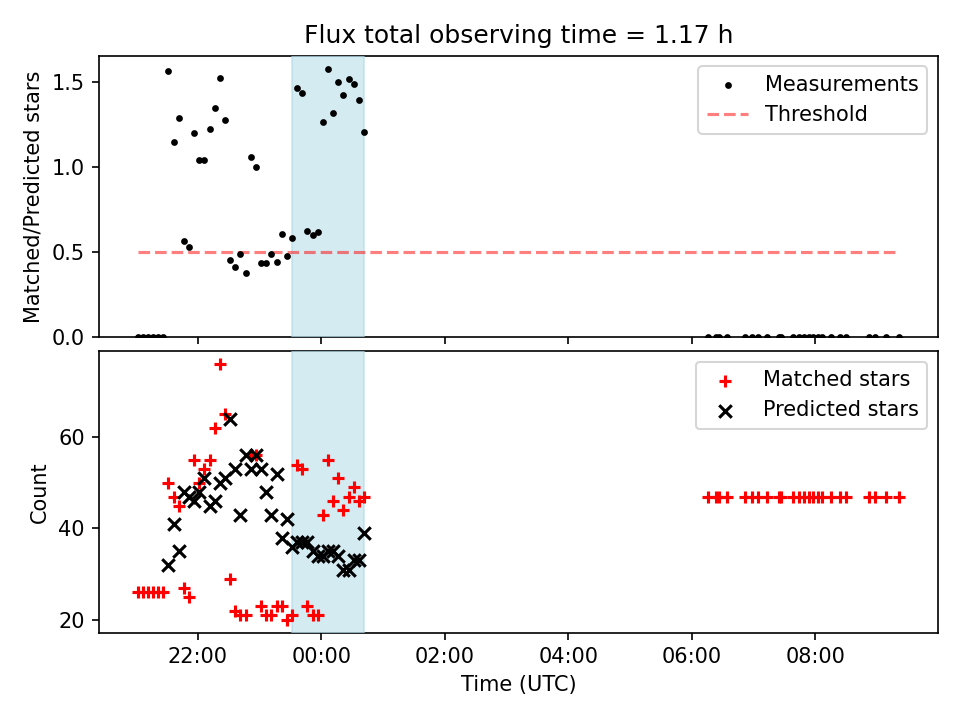 Flux total observing time = 1.17 h

Matched/Predicted stars

1.5
1.0
0.5
0.0

Measurements
Threshold

Count

60
40
20

Matched stars
Predicted stars

22:00
00:00
02:00
04:00
06:00
08:00

Time (UTC)